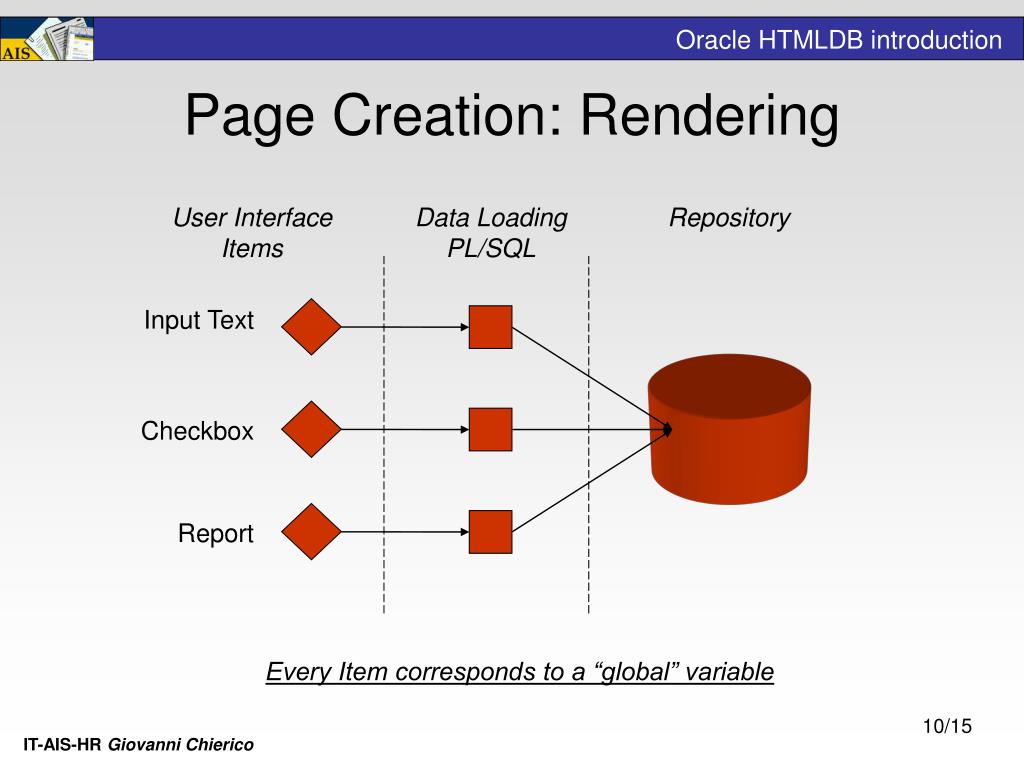 AIS

Oracle HTMLDB introduction

Page Creation: Rendering

User Interface Items

Data Loading PL/SQL

Repository

Input Text

Checkbox

Report

Every Item corresponds to a “global” variable

10/15

IT-AIS-HR Giovanni Chierico